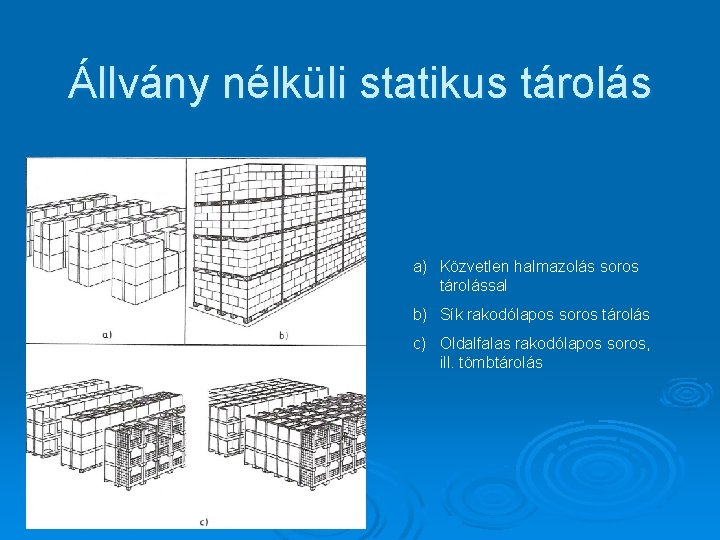 Állvány nélküli statikus tárolás

a)

b)

c)

a) Közvetlen halmazolás soros tárolással

b) Sík rakodólapos soros tárolás

c) Oldalfalas rakodólapos soros, ill. tömbtárolás